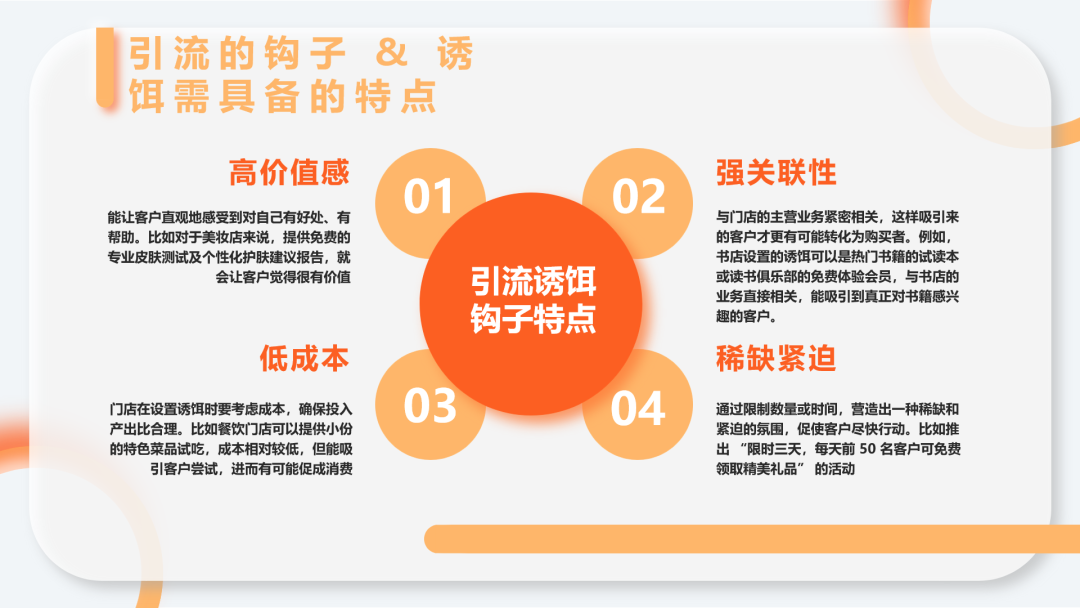 引流的钩子 & 诱饵需具备的特点

高价值感

能让客户直观地感受到对自己有好处、有帮助。比如对于美妆店来说，提供免费的专业皮肤测试及个性化护肤建议报告，就会让客户觉得很有价值

01

02

强关联性

与门店的主营业务紧密相关，这样吸引来的客户才更有可能转化为购买者。例如，书店设置的诱饵可以是热门书籍的试读本或读书俱乐部的免费体验会员，与书店的业务直接相关，能吸引到真正对书籍感兴趣的客户。

引流诱饵钩子特点

低成本

门店在设置诱饵时要考虑成本，确保投入产出比合理。比如餐饮门店可以提供小份的特色菜品试吃，成本相对较低，但能吸引客户尝试，进而有可能促成消费

03

04

稀缺紧迫

通过限制数量或时间，营造出一种稀缺和紧迫的氛围，促使客户尽快行动。比如推出 “限时三天，每天前 50 名客户可免费领取精美礼品” 的活动